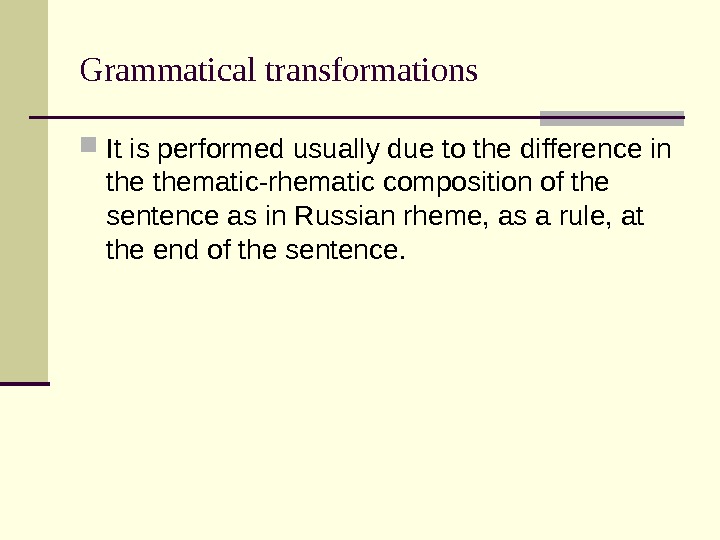 Grammatical transformations

It is performed usually due to the difference in the thematic-rhematic composition of the sentence as in Russian rheme, as a rule, at the end of the sentence.